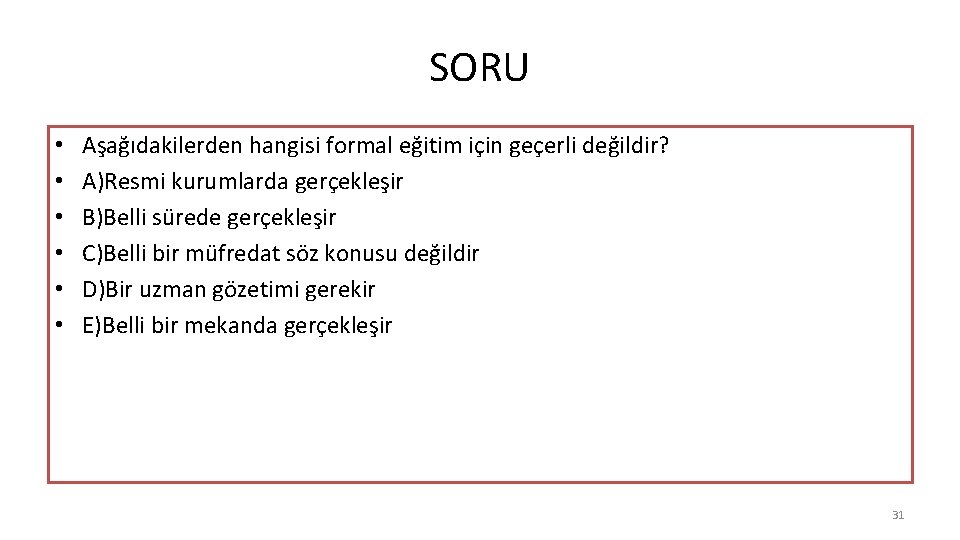 SORU

• Aşağıdakilerden hangisi formal eğitim için geçerli değildir?
• A)Resmi kurumlarda gerçekleşir
• B)Belli sürede gerçekleşir
• C)Belli bir müfredat söz konusu değildir
• D)Bir uzman gözetimi gerekir
• E)Belli bir mekanda gerçekleşir

31